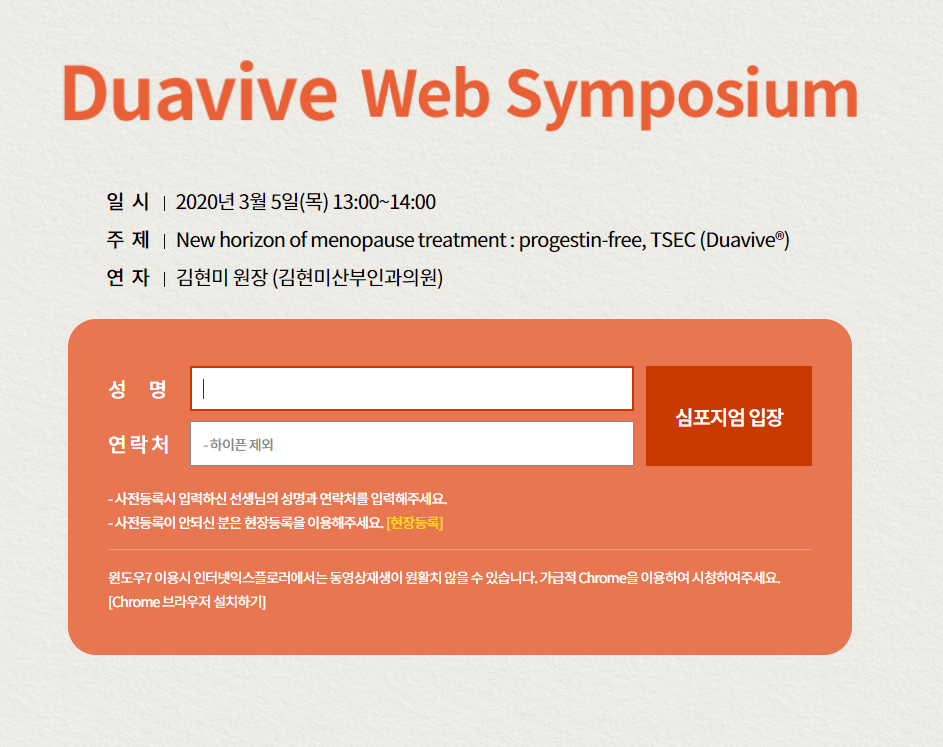 Duavive Web Symposium

일 시 | 2020년 3월 5일(목) 13:00~14:00
주 제 | New horizon of menopause treatment : progestin-free, TSEC (Duavive®)
연 자 | 김현미 원장 (김현미산부인과의원)

성 명

연락처 - 하이픈 제외

심포지엄 입장

- 사전등록시 입력하신 선생님의 성명과 연락처를 입력해주세요.
- 사전등록이 안되신 분은 현장등록을 이용해주세요. [현장등록]

윈도우7 이용시 인터넷익스플로러에서는 동영상재생이 원활치 않을 수 있습니다. 가급적 Chrome을 이용하여 시청하여주세요.
[Chrome 브라우저 설치하기]